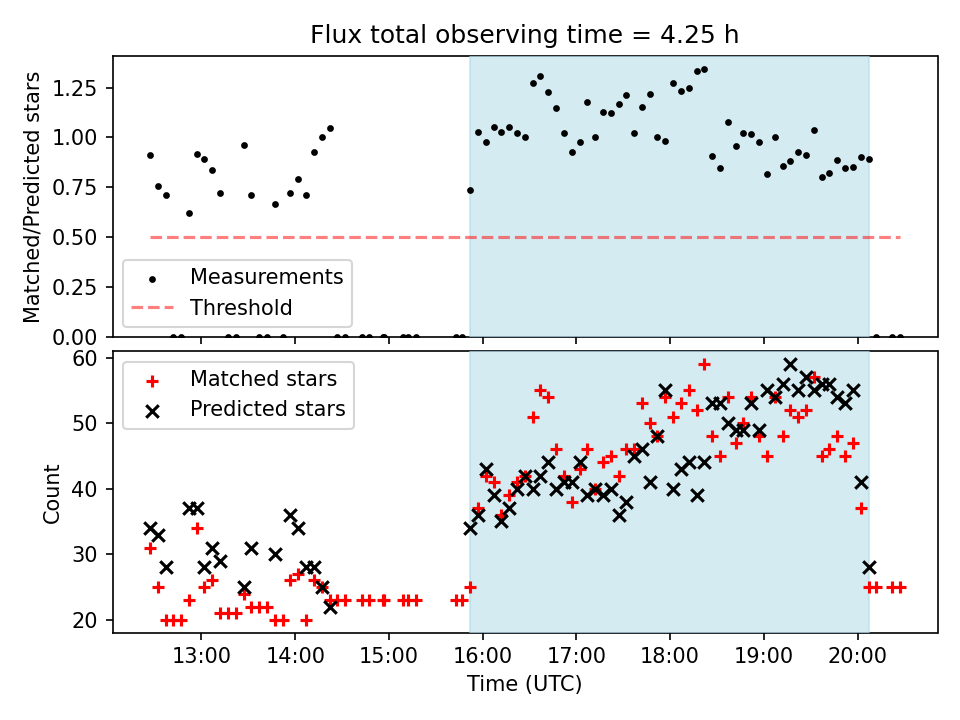 Flux total observing time = 4.25 h

Matched/Predicted stars

1.25
1.00
0.75
0.50
0.25
0.00

Measurements
Threshold

Count

60
50
40
30
20

Matched stars
Predicted stars

13:00
14:00
15:00
16:00
17:00
18:00
19:00
20:00

Time (UTC)